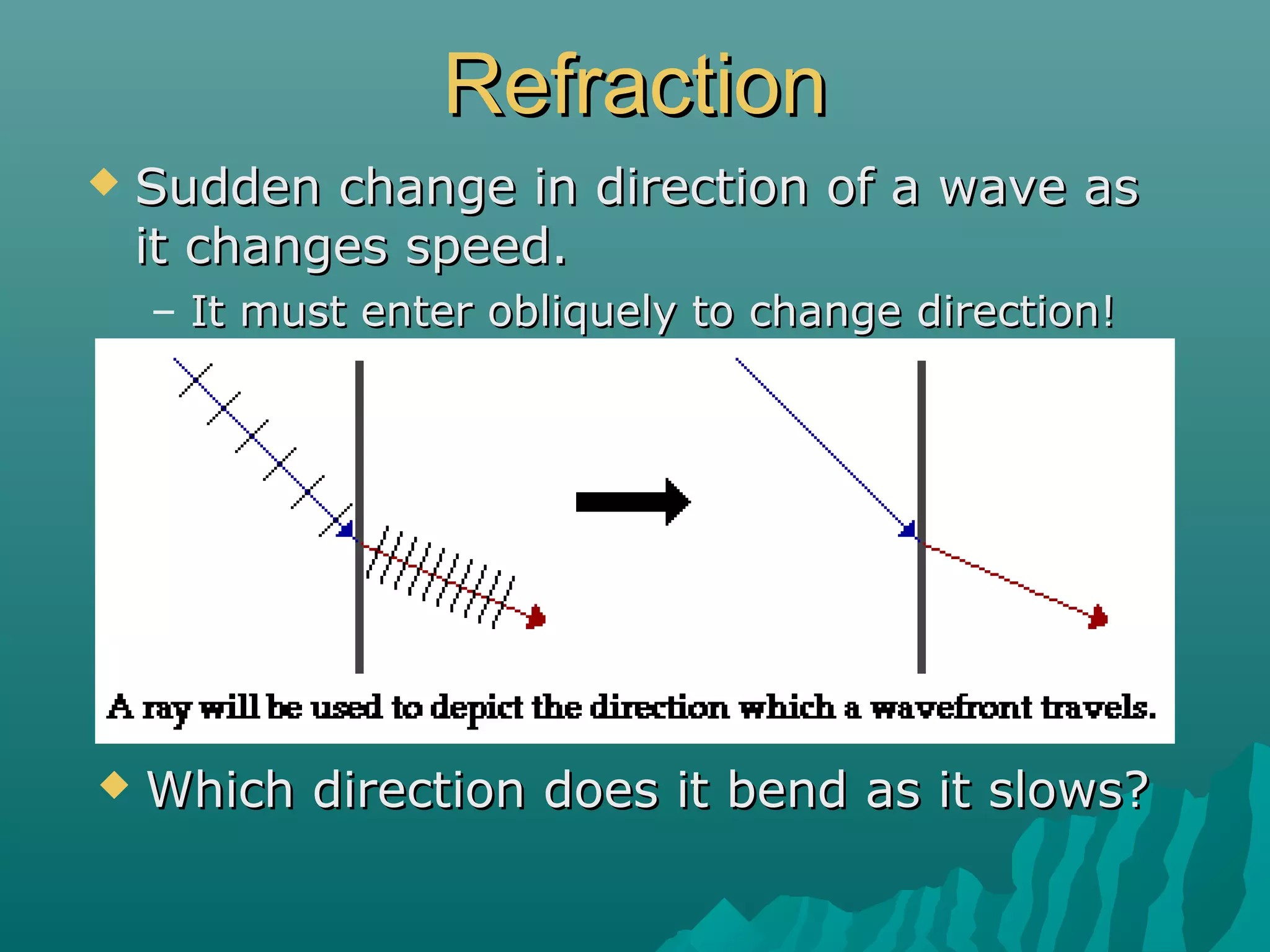 Refraction

◆ Sudden change in direction of a wave as it changes speed.

– It must enter obliquely to change direction!

A ray will be used to depict the direction which a wavefront travels.

◆ Which direction does it bend as it slows?